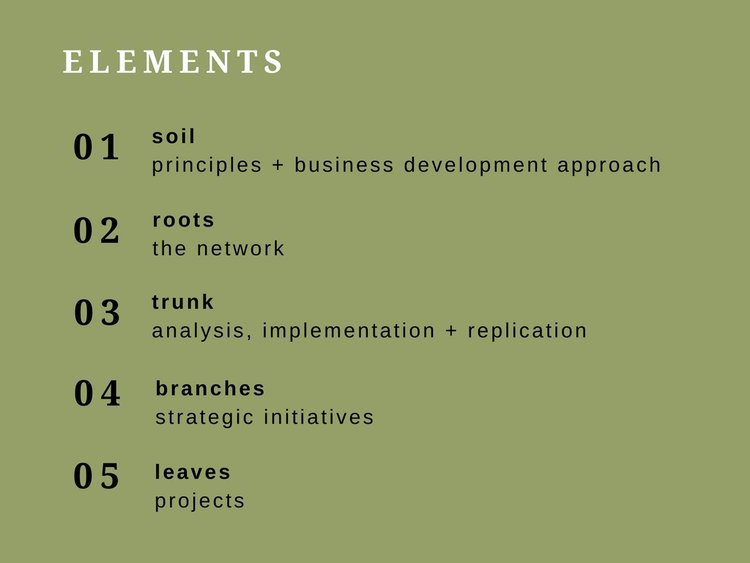 ELEMENTS

01 soil
principles + business development approach

02 roots
the network

03 trunk
analysis, implementation + replication

04 branches
strategic initiatives

05 leaves
projects